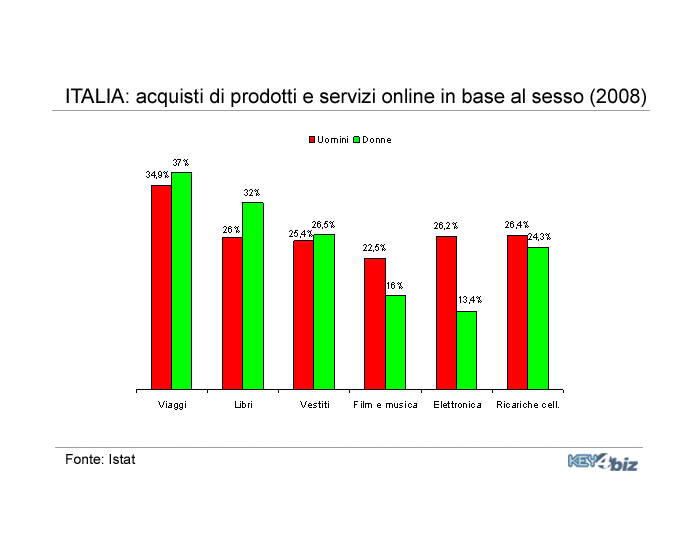 ITALIA: acquisti di prodotti e servizi online in base al sesso (2008)

Uomini Donne

34,9% 37%
26% 32%
25,4% 26,5%
22,5% 16%
26,2% 13,4%
26,4% 24,3%

Viaggi Libri Vestiti Film e musica Elettronica Ricariche cell.

Fonte: Istat

KEY4biz